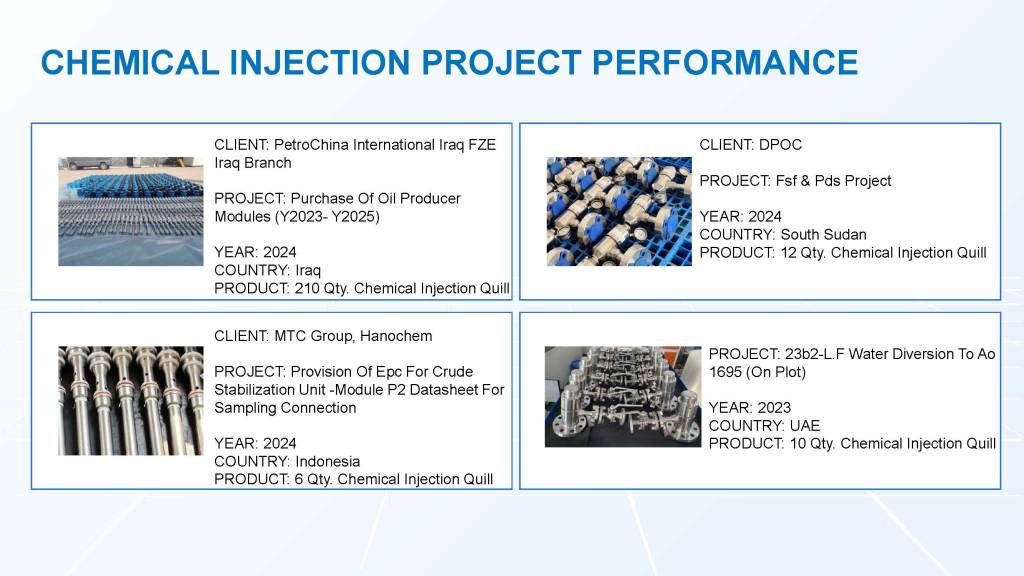 CHEMICAL INJECTION PROJECT PERFORMANCE

CLIENT: PetroChina International Iraq FZE Iraq Branch

PROJECT: Purchase Of Oil Producer Modules (Y2023- Y2025)

YEAR: 2024
COUNTRY: Iraq
PRODUCT: 210 Qty. Chemical Injection Quill

CLIENT: DPOC

PROJECT: Fsf & Pds Project

YEAR: 2024
COUNTRY: South Sudan
PRODUCT: 12 Qty. Chemical Injection Quill

CLIENT: MTC Group, Hanochem

PROJECT: Provision Of Epc For Crude Stabilization Unit -Module P2 Datasheet For Sampling Connection

YEAR: 2024
COUNTRY: Indonesia
PRODUCT: 6 Qty. Chemical Injection Quill

PROJECT: 23b2-L.F Water Diversion To Ao 1695 (On Plot)

YEAR: 2023
COUNTRY: UAE
PRODUCT: 10 Qty. Chemical Injection Quill